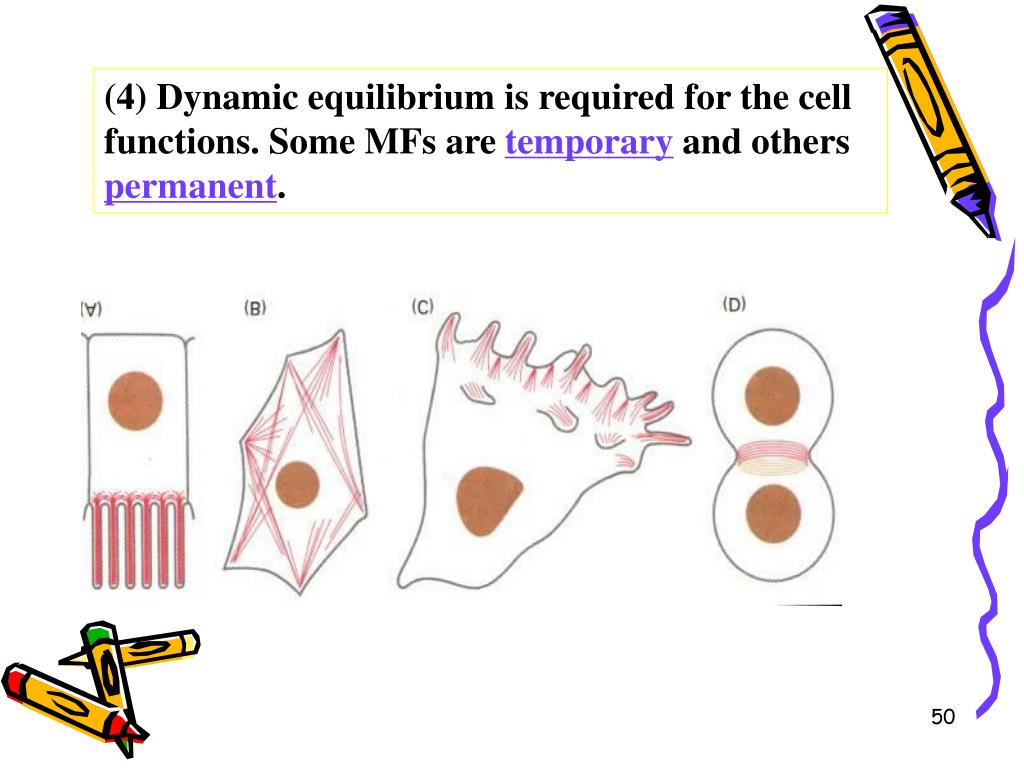 (4) Dynamic equilibrium is required for the cell functions. Some MFs are temporary and others permanent.

(A)

(B)

(C)

(D)

50